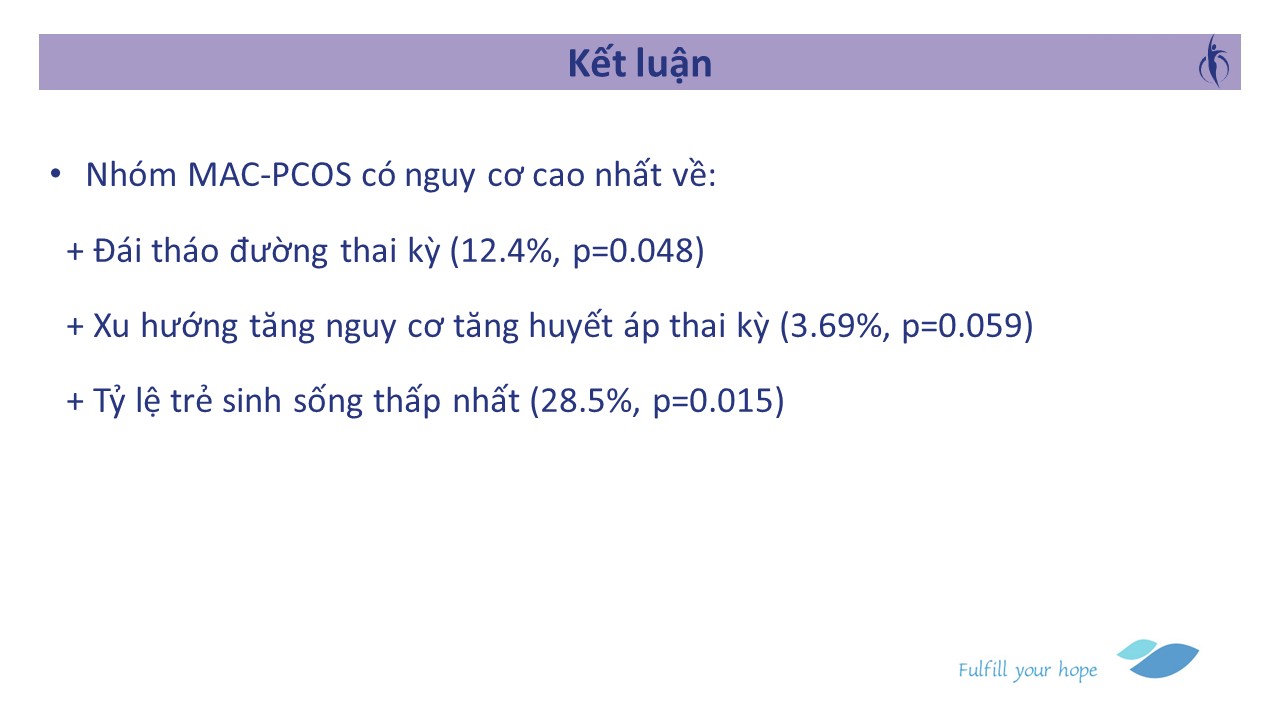 Kết luận

• Nhóm MAC-PCOS có nguy cơ cao nhất về:

+ Đái tháo đường thai kỳ (12.4%, p=0.048)

+ Xu hướng tăng nguy cơ tăng huyết áp thai kỳ (3.69%, p=0.059)

+ Tỷ lệ trẻ sinh sống thấp nhất (28.5%, p=0.015)

Fulfill your hope